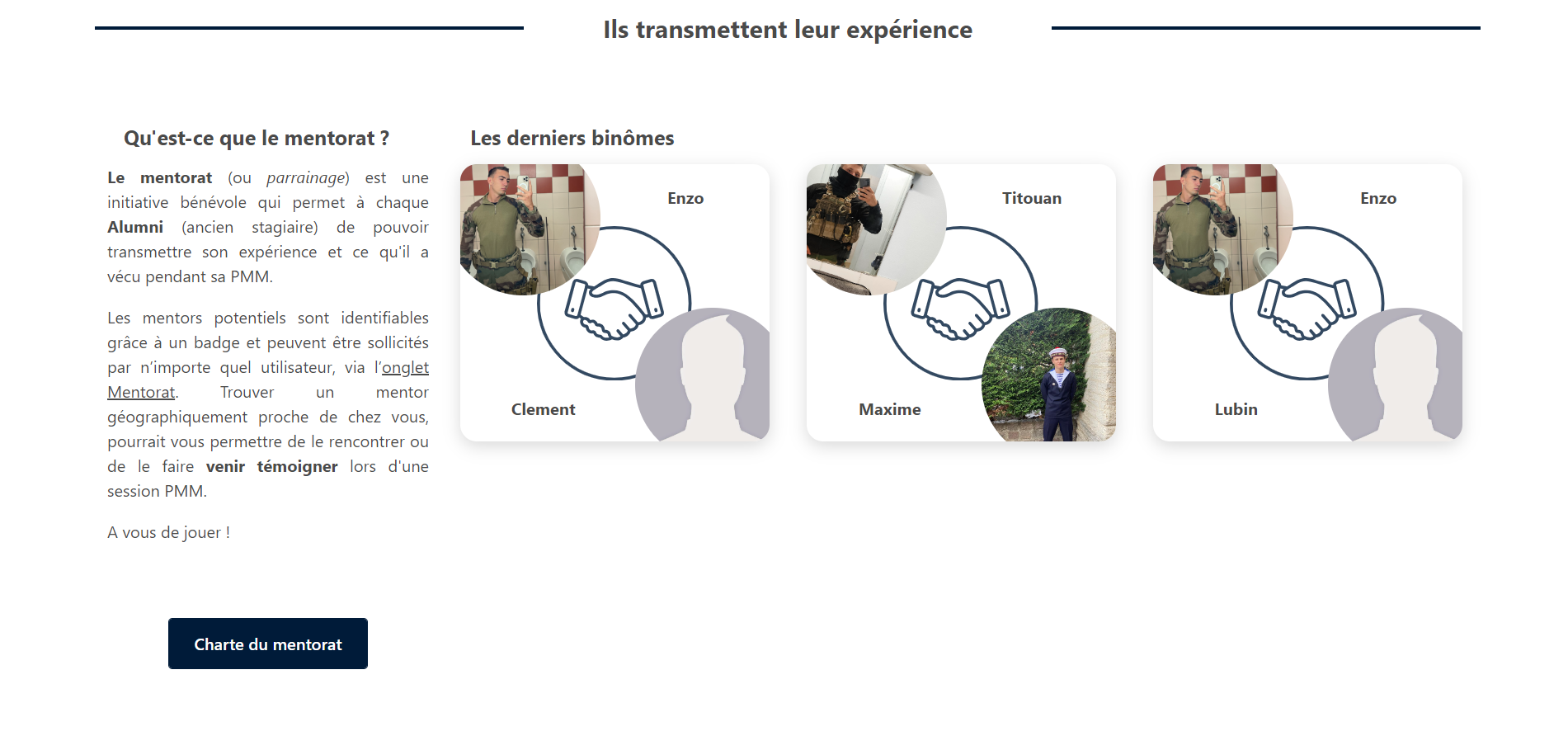 Ils transmettent leur expérience

Qu'est-ce que le mentorat ?

Le mentorat (ou parrainage) est une initiative bénévole qui permet à chaque Alumni (ancien stagiaire) de pouvoir transmettre son expérience et ce qu'il a vécu pendant sa PMM.

Les mentors potentiels sont identifiables grâce à un badge et peuvent être sollicités par n'importe quel utilisateur, via l'onglet Mentorat. Trouver un mentor géographiquement proche de chez vous, pourrait vous permettre de le rencontrer ou de le faire venir témoigner lors d'une session PMM.

A vous de jouer !

Charte du mentorat

Les derniers binômes

Enzo

Clement

Titouan

Maxime

Enzo

Lubin